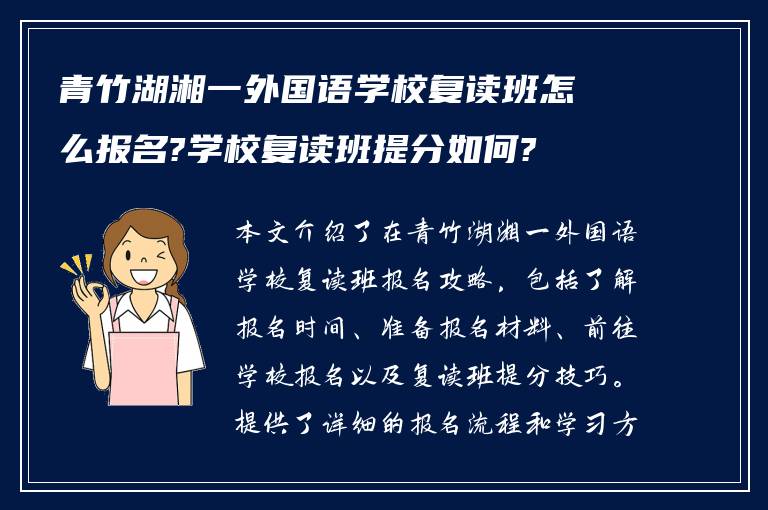 青竹湖湘一外国语学校复读班怎么报名?学校复读班提分如何?

本文介绍了在青竹湖湘一外国语学校复读班报名攻略，包括了解报名时间、准备报名材料、前往学校报名以及复读班提分技巧。提供了详细的报名流程和学习方